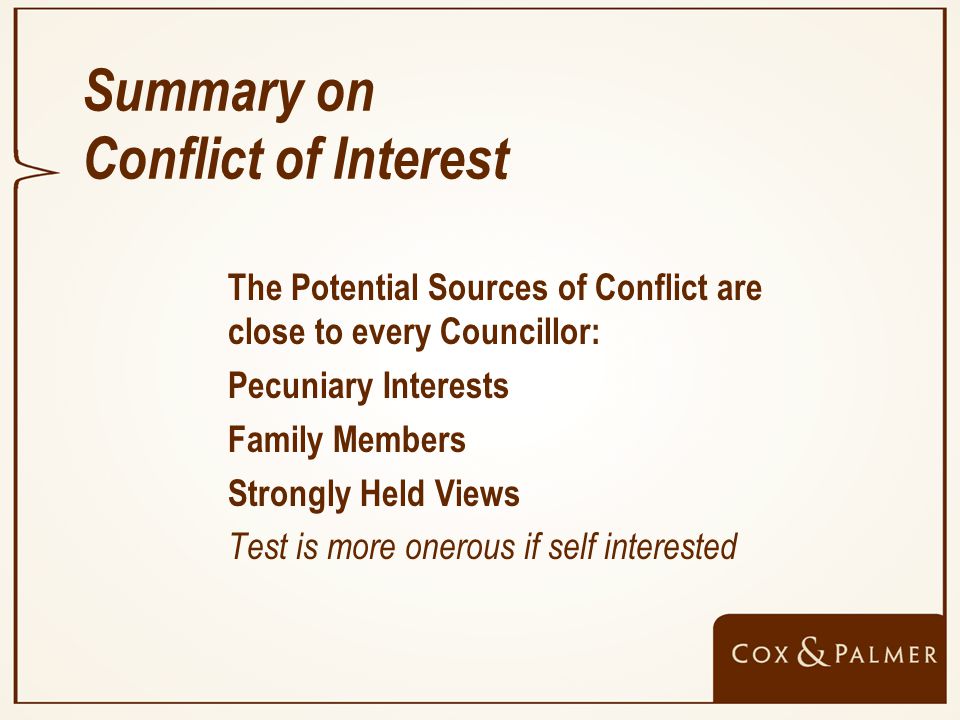 Summary on
Conflict of Interest

The Potential Sources of Conflict are close to every Councillor:

Pecuniary Interests

Family Members

Strongly Held Views

Test is more onerous if self interested

COX & PALMER